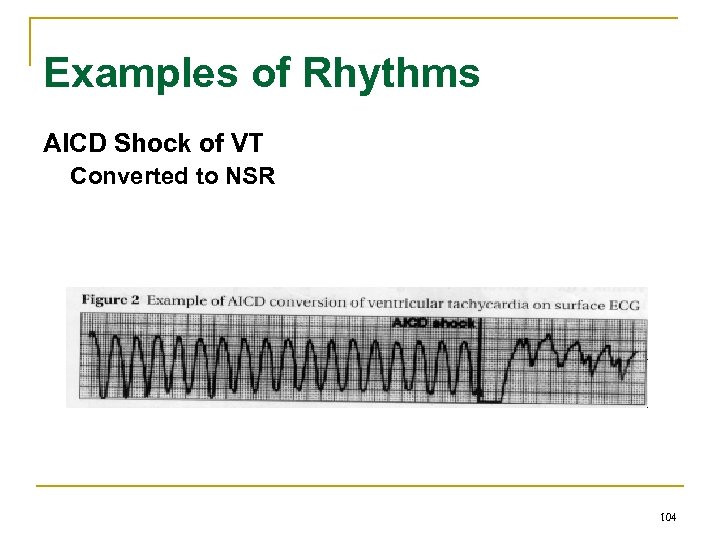 Examples of Rhythms

AICD Shock of VT
Converted to NSR

Figure 2 Example of AICD conversion of ventricular tachycardia on surface ECG

AICD shock

104